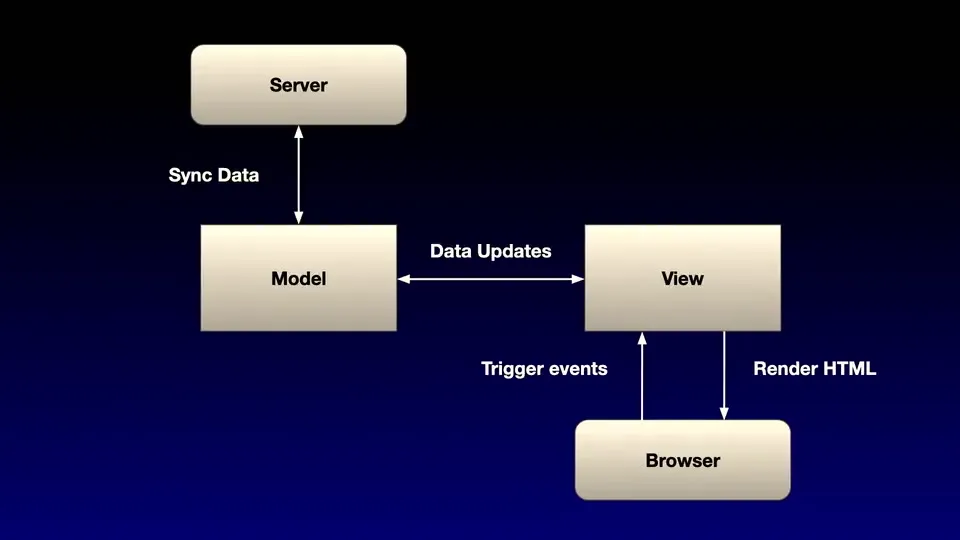 Server

Sync Data

Model

Data Updates

View

Trigger events

Render HTML

Browser